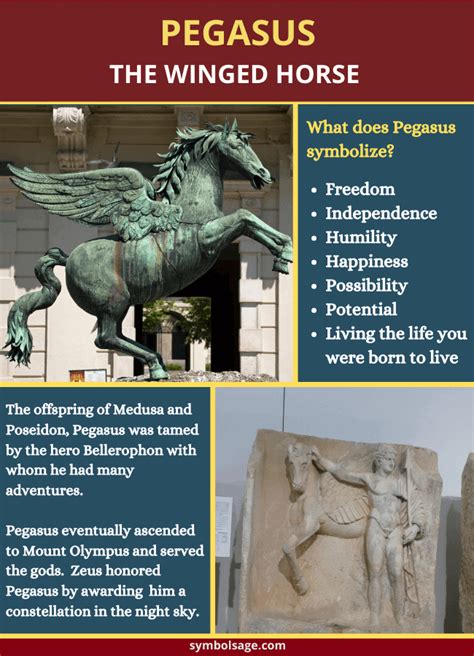 PEGASUS
THE WINGED HORSE

What does Pegasus symbolize?

- Freedom
- Independence
- Humility
- Happiness
- Possibility
- Potential
- Living the life you were born to live

The offspring of Medusa and Poseidon, Pegasus was tamed by the hero Bellerophon with whom he had many adventures.

Pegasus eventually ascended to Mount Olympus and served the gods. Zeus honored Pegasus by awarding him a constellation in the night sky.

symbolsage.com